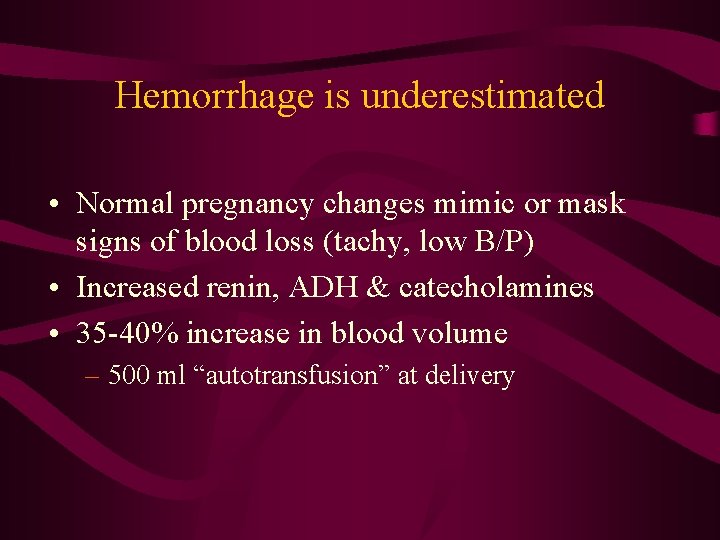 Hemorrhage is underestimated

• Normal pregnancy changes mimic or mask signs of blood loss (tachy, low B/P)
• Increased renin, ADH & catecholamines
• 35-40% increase in blood volume
– 500 ml “autotransfusion” at delivery